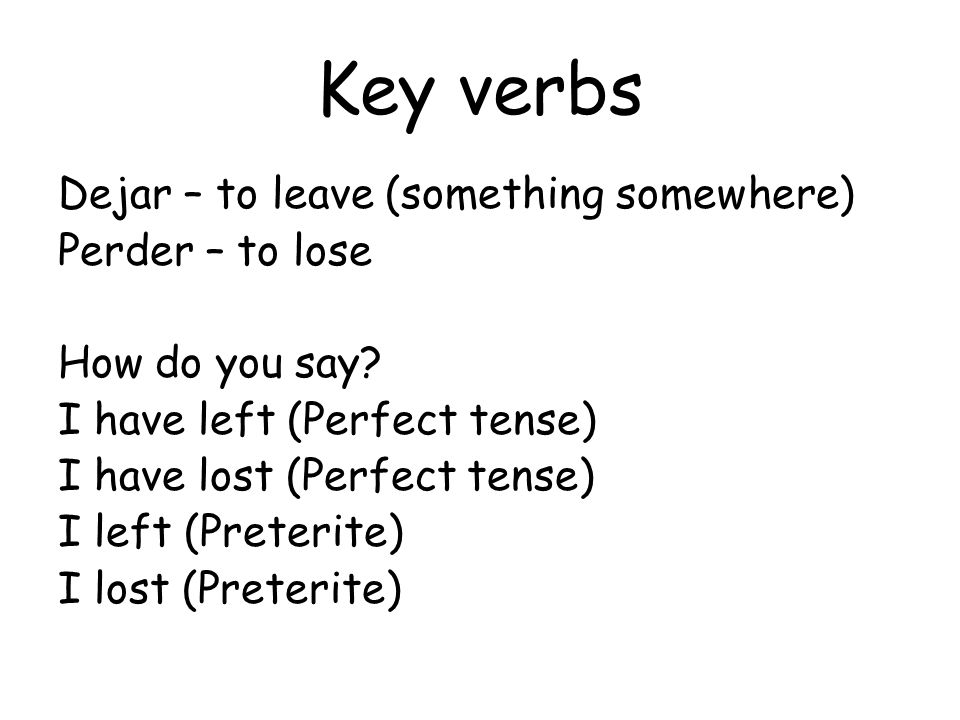 Key verbs

Dejar – to leave (something somewhere)
Perder – to lose

How do you say?
I have left (Perfect tense)
I have lost (Perfect tense)
I left (Preterite)
I lost (Preterite)